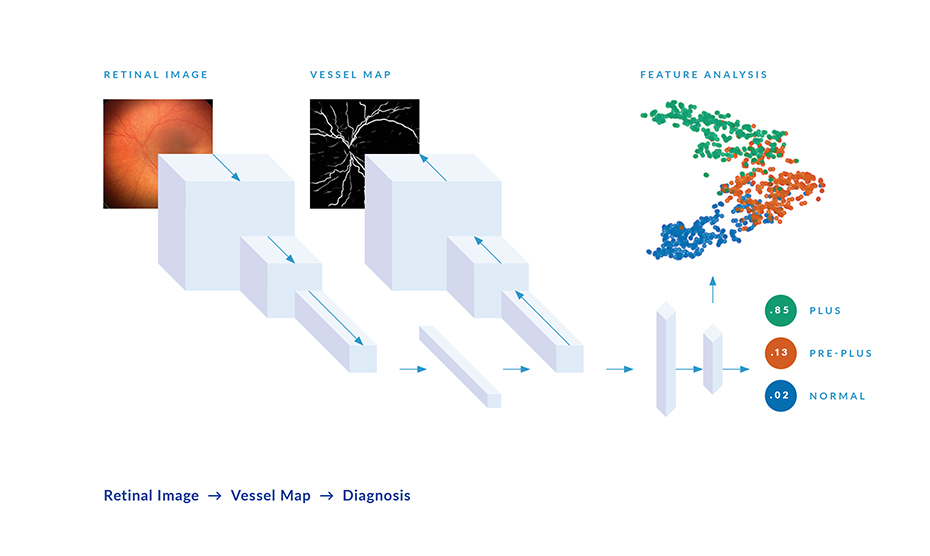 RETINAL IMAGE

VESSEL MAP

FEATURE ANALYSIS

.85 PLUS

.13 PRE-PLUS

.02 NORMAL

Retinal Image → Vessel Map → Diagnosis